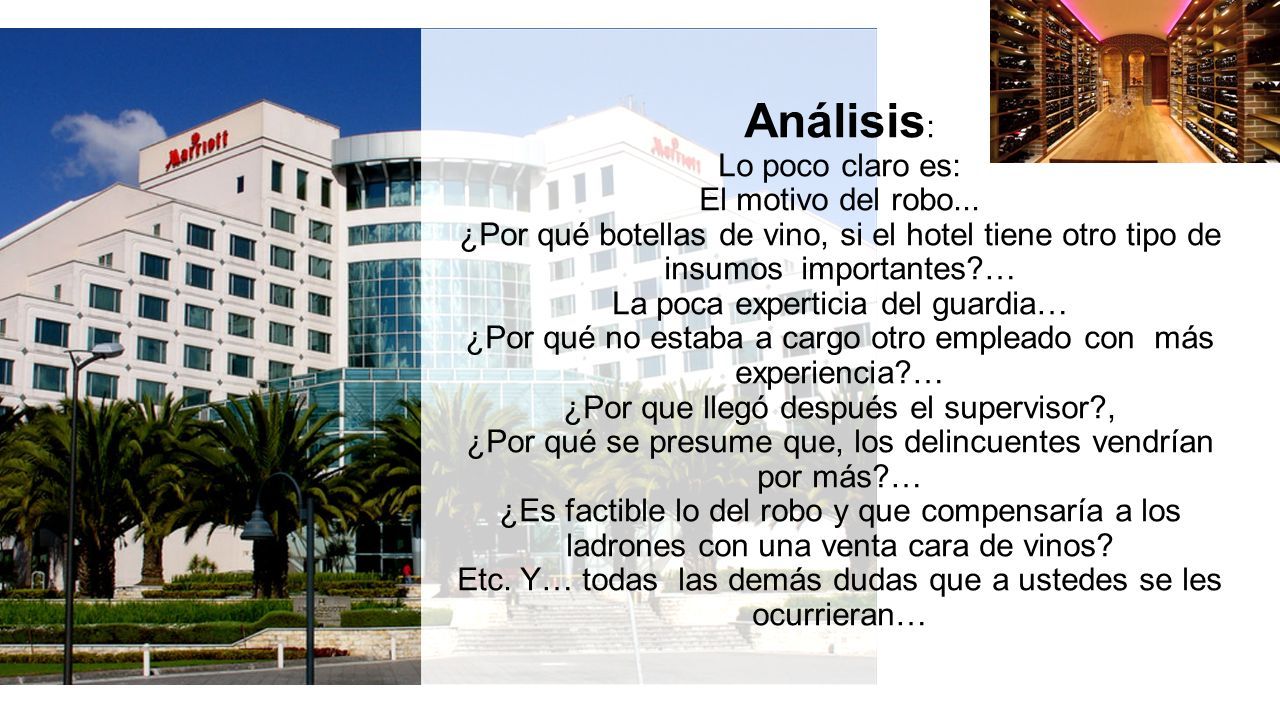 Marriott

Marriott

Análisis:

Lo poco claro es:

El motivo del robo...

¿Por qué botellas de vino, si el hotel tiene otro tipo de insumos importantes?…

La poca experticia del guardia…

¿Por qué no estaba a cargo otro empleado con más experiencia?…

¿Por que llegó después el supervisor?,

¿Por qué se presume que, los delincuentes vendrían por más?…

¿Es factible lo del robo y que compensaría a los ladrones con una venta cara de vinos?

Etc. Y… todas las demás dudas que a ustedes se les ocurrieran…